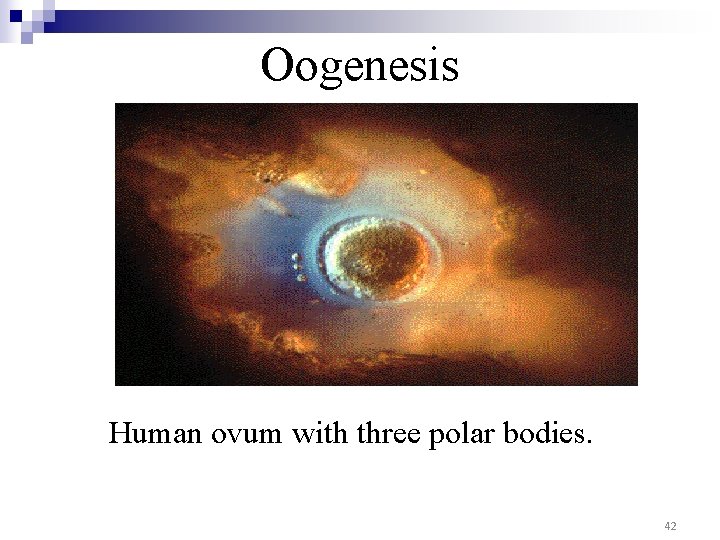 Oogenesis

Human ovum with three polar bodies.

42